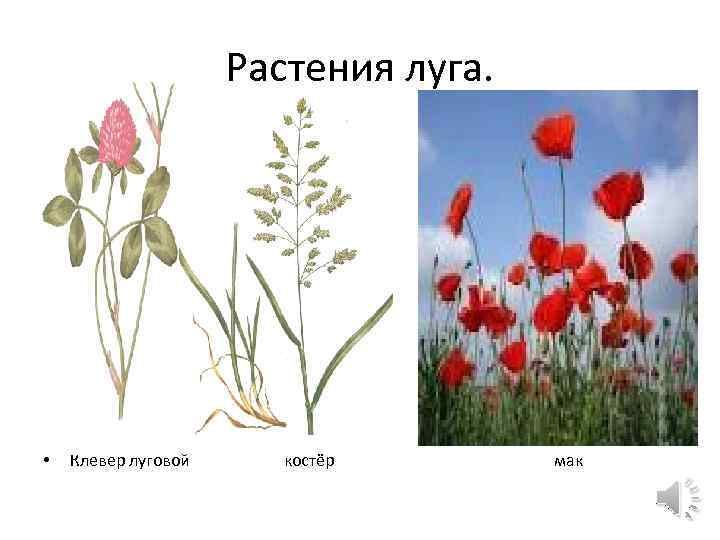 Растения луга.

• Клевер луговой костёр мак